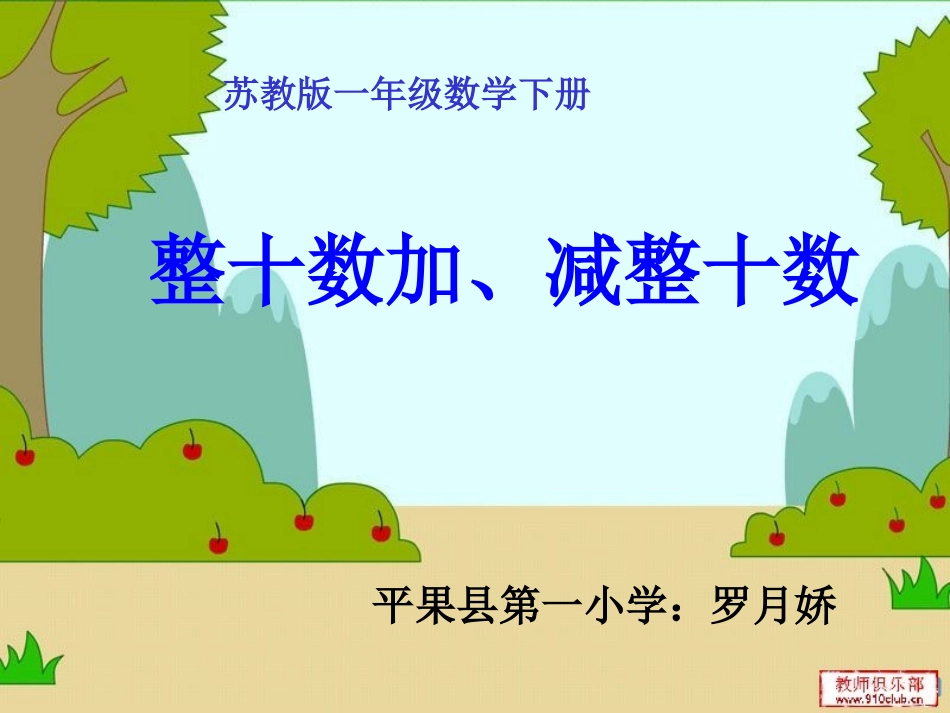 苏教版一年级数学下册

整十数加、减整十数

平果县第一小学：罗月娇

教师俱乐部
www.910club.cn